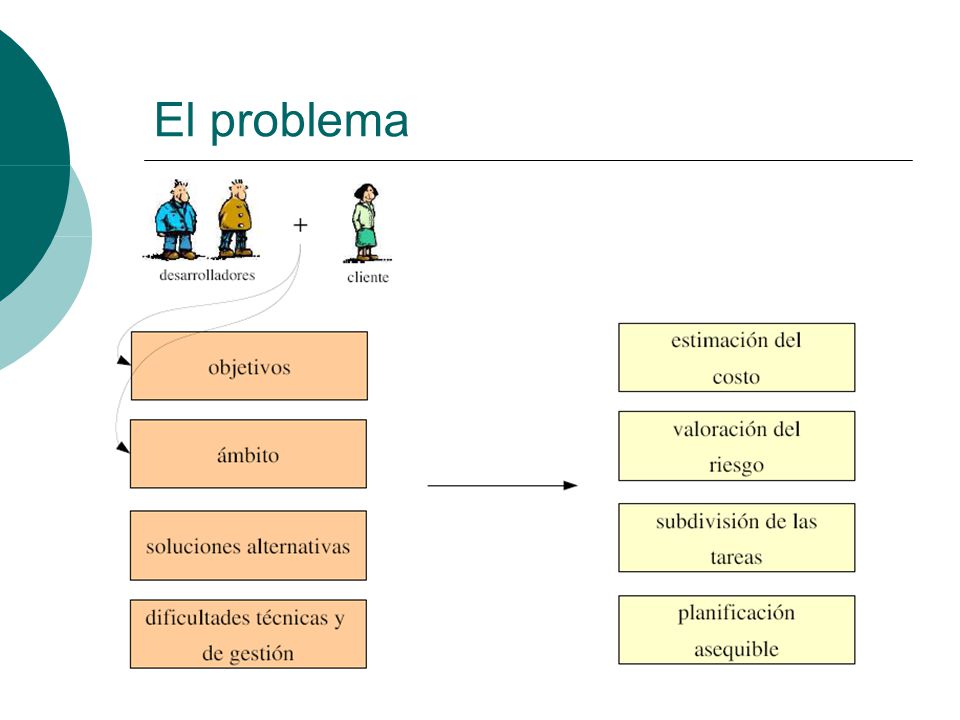 El problema

desarrolladores

+

cliente

objetivos

ámbito

soluciones alternativas

dificultades técnicas y de gestión

estimación del costo

valoración del riesgo

subdivisión de las tareas

planificación asequible